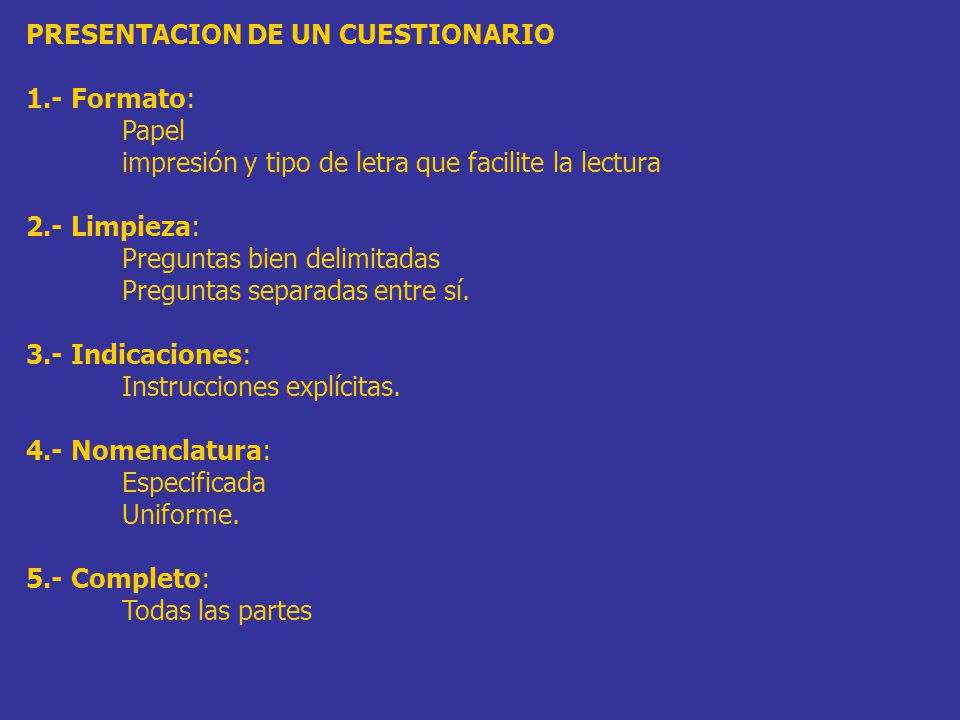 PRESENTACION DE UN CUESTIONARIO

1.- Formato:
Papel
impresión y tipo de letra que facilite la lectura

2.- Limpieza:
Preguntas bien delimitadas
Preguntas separadas entre sí.

3.- Indicaciones:
Instrucciones explícitas.

4.- Nomenclatura:
Especificada
Uniforme.

5.- Completo:
Todas las partes